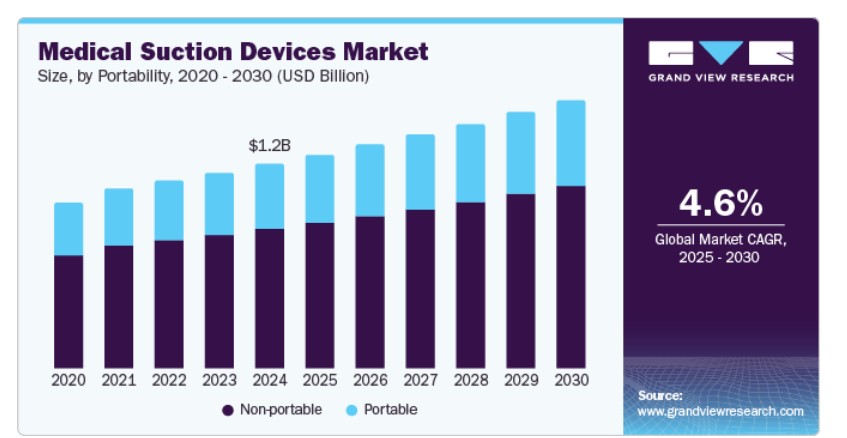 Medical Suction Devices Market
Size, by Portability, 2020 - 2030 (USD Billion)

$1.2B

2020 2021 2022 2023 2024 2025 2026 2027 2028 2029 2030

Non-portable Portable

GRAND VIEW RESEARCH

4.6%
Global Market CAGR, 2025 - 2030

Source:
www.grandviewresearch.com